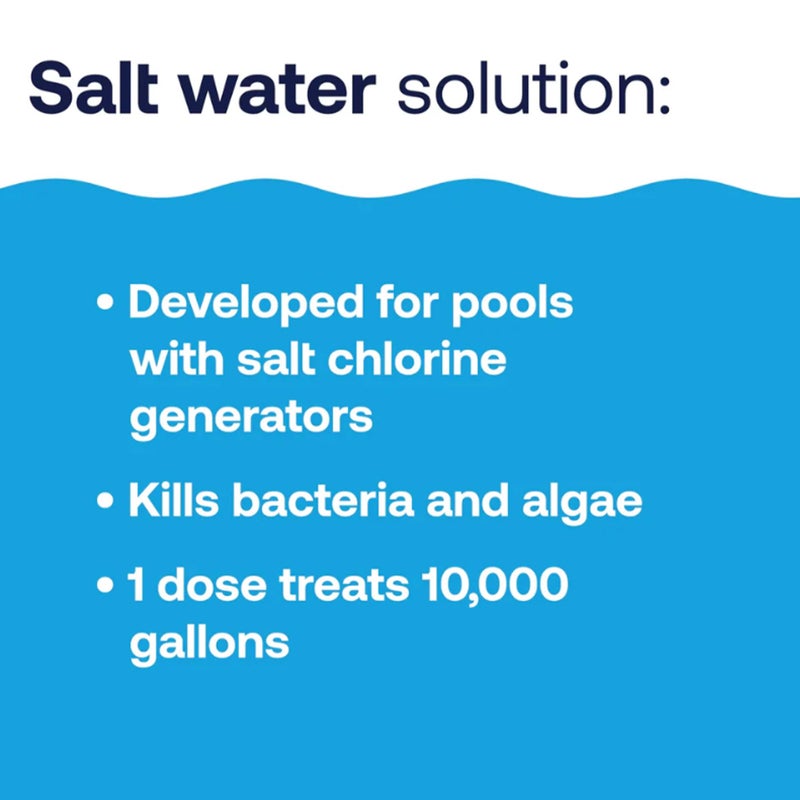 Salt water solution:

• Developed for pools with salt chlorine generators

• Kills bacteria and algae

• 1 dose treats 10,000 gallons